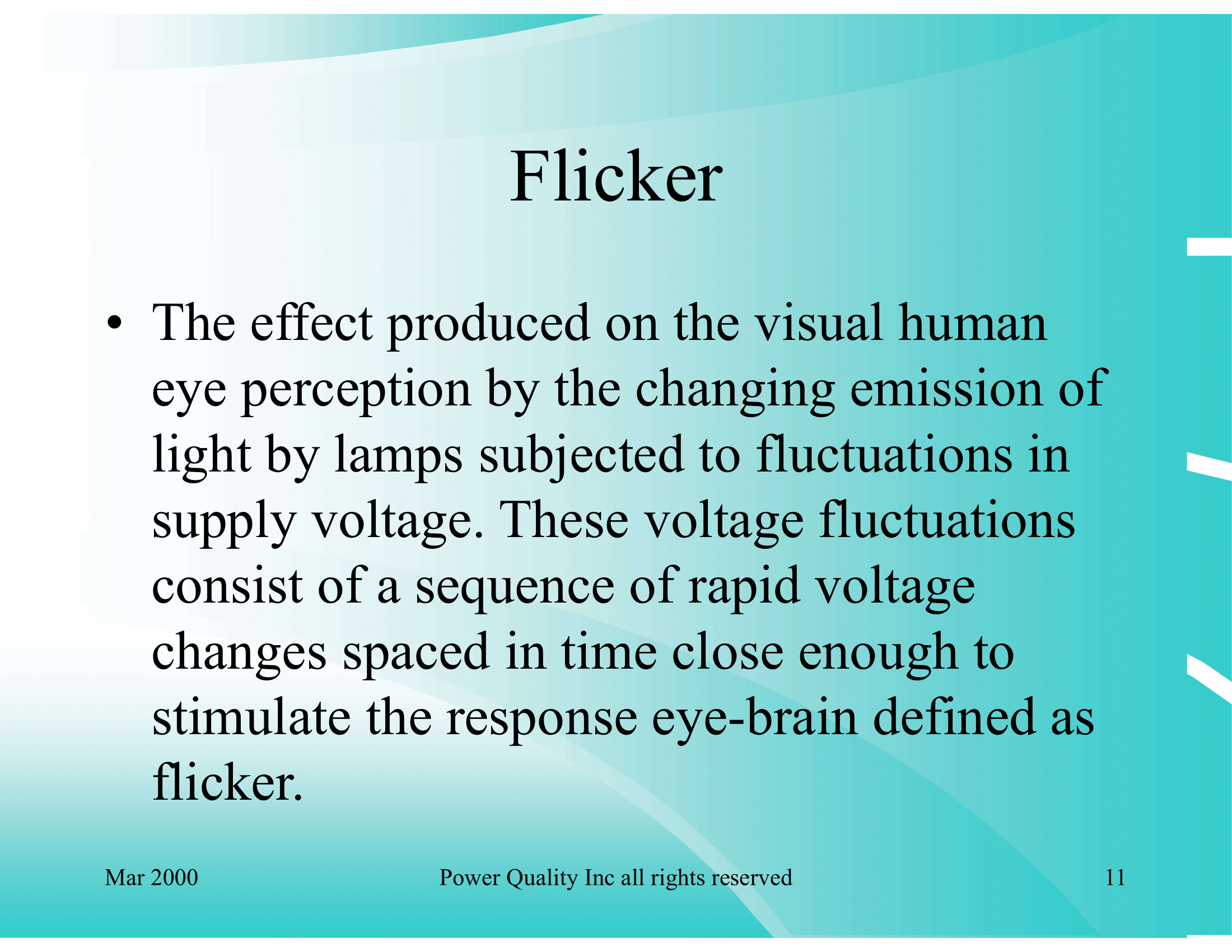 Flicker

• The effect produced on the visual human eye perception by the changing emission of light by lamps subjected to fluctuations in supply voltage. These voltage fluctuations consist of a sequence of rapid voltage changes spaced in time close enough to stimulate the response eye-brain defined as flicker.

Mar 2000

Power Quality Inc all rights reserved

11